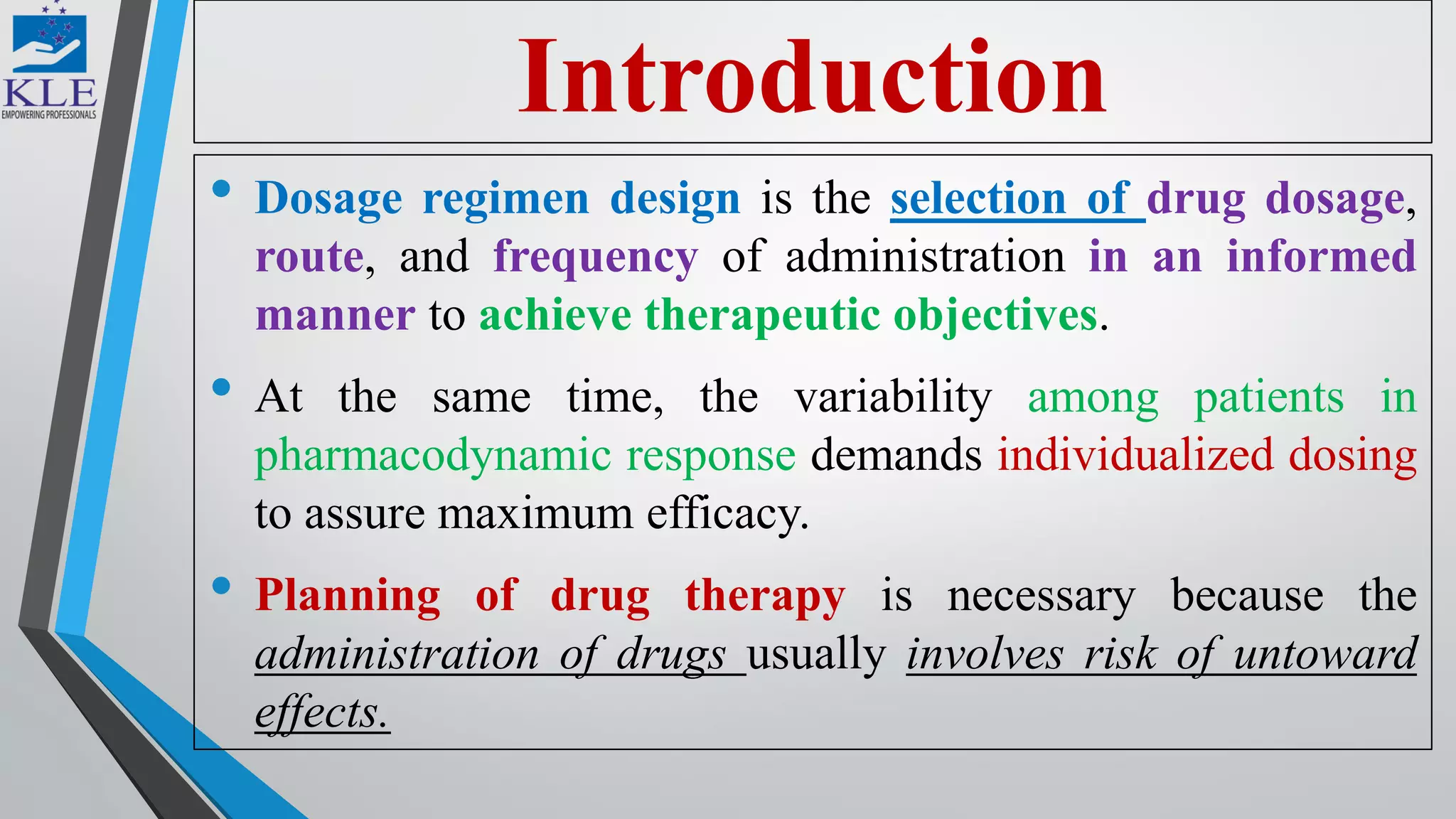 KLE
EMPOWERING PROFESSIONALS

Introduction

• Dosage regimen design is the selection of drug dosage, route, and frequency of administration in an informed manner to achieve therapeutic objectives.

• At the same time, the variability among patients in pharmacodynamic response demands individualized dosing to assure maximum efficacy.

• Planning of drug therapy is necessary because the administration of drugs usually involves risk of untoward effects.